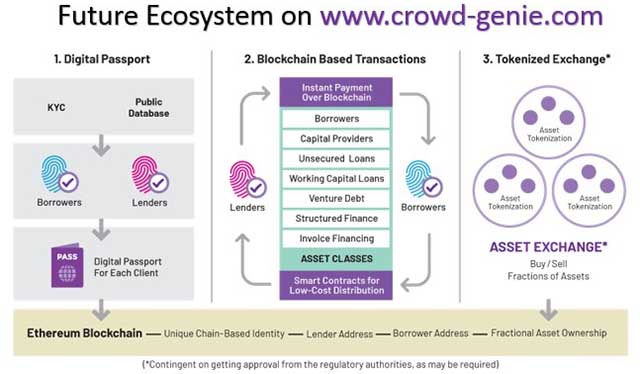 Future Ecosystem on www.crowd-genie.com

1. Digital Passport

KYC

Public Database

Borrowers

Lenders

PASS

Digital Passport For Each Client

2. Blockchain Based Transactions

Instant Payment Over Blockchain

Borrowers

Capital Providers

Unsecured Loans

Working Capital Loans

Venture Debt

Structured Finance

Invoice Financing

ASSET CLASSES

Smart Contracts for Low-Cost Distribution

Lenders

Borrowers

3. Tokenized Exchange*

Asset Tokenization

Asset Tokenization

Asset Tokenization

ASSET EXCHANGE*

Buy / Sell Fractions of Assets

Ethereum Blockchain — Unique Chain-Based Identity — Lender Address — Borrower Address — Fractional Asset Ownership

(*Contingent on getting approval from the regulatory authorities, as may be required)